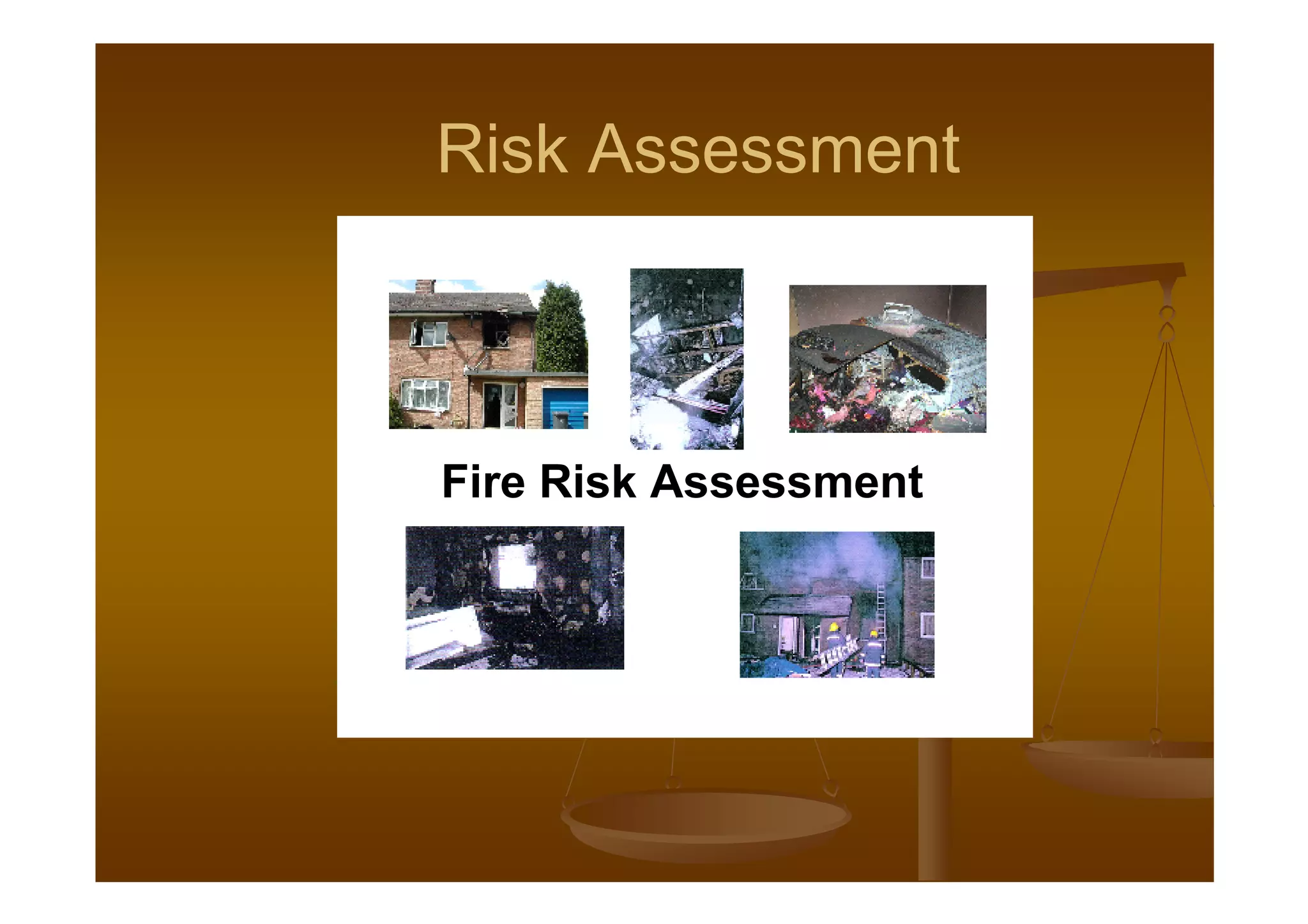 Risk Assessment

Fire Risk Assessment